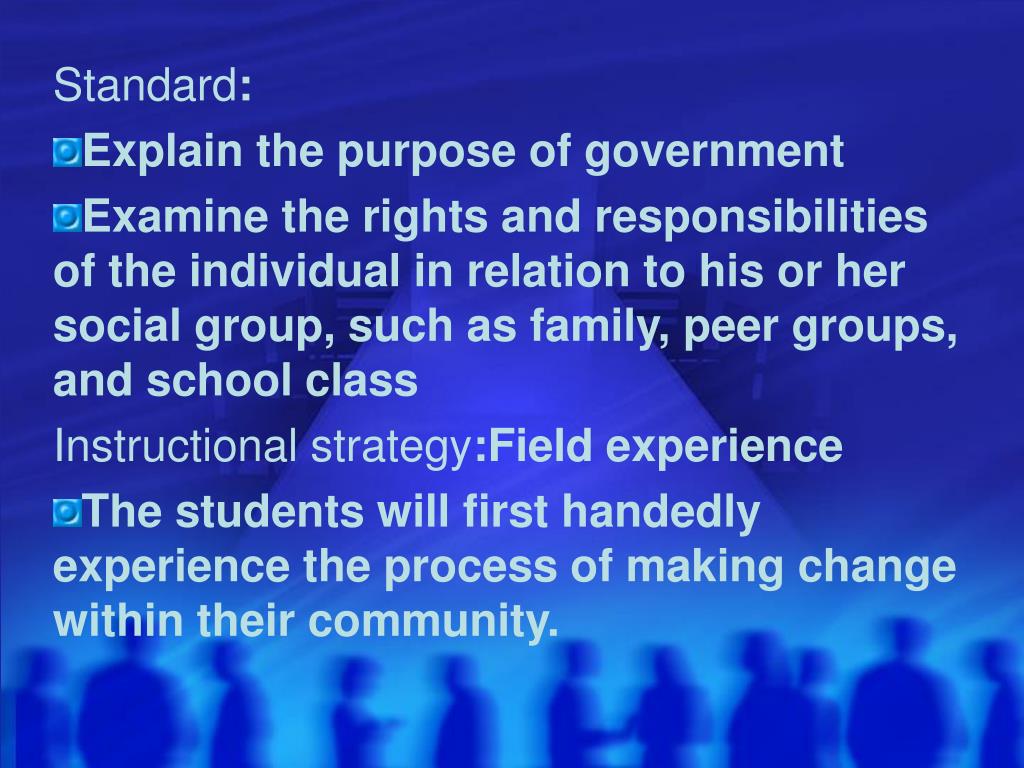 Standard:

Explain the purpose of government

Examine the rights and responsibilities of the individual in relation to his or her social group, such as family, peer groups, and school class

Instructional strategy:Field experience

The students will first handedly experience the process of making change within their community.